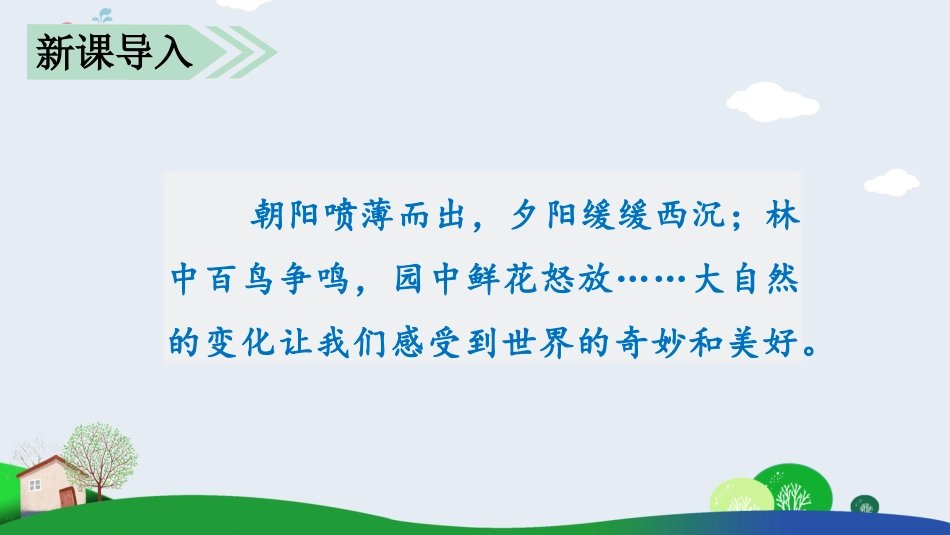 新课导入

朝阳喷薄而出，夕阳缓缓西沉；林中百鸟争鸣，园中鲜花怒放……大自然的变化让我们感受到世界的奇妙和美好。